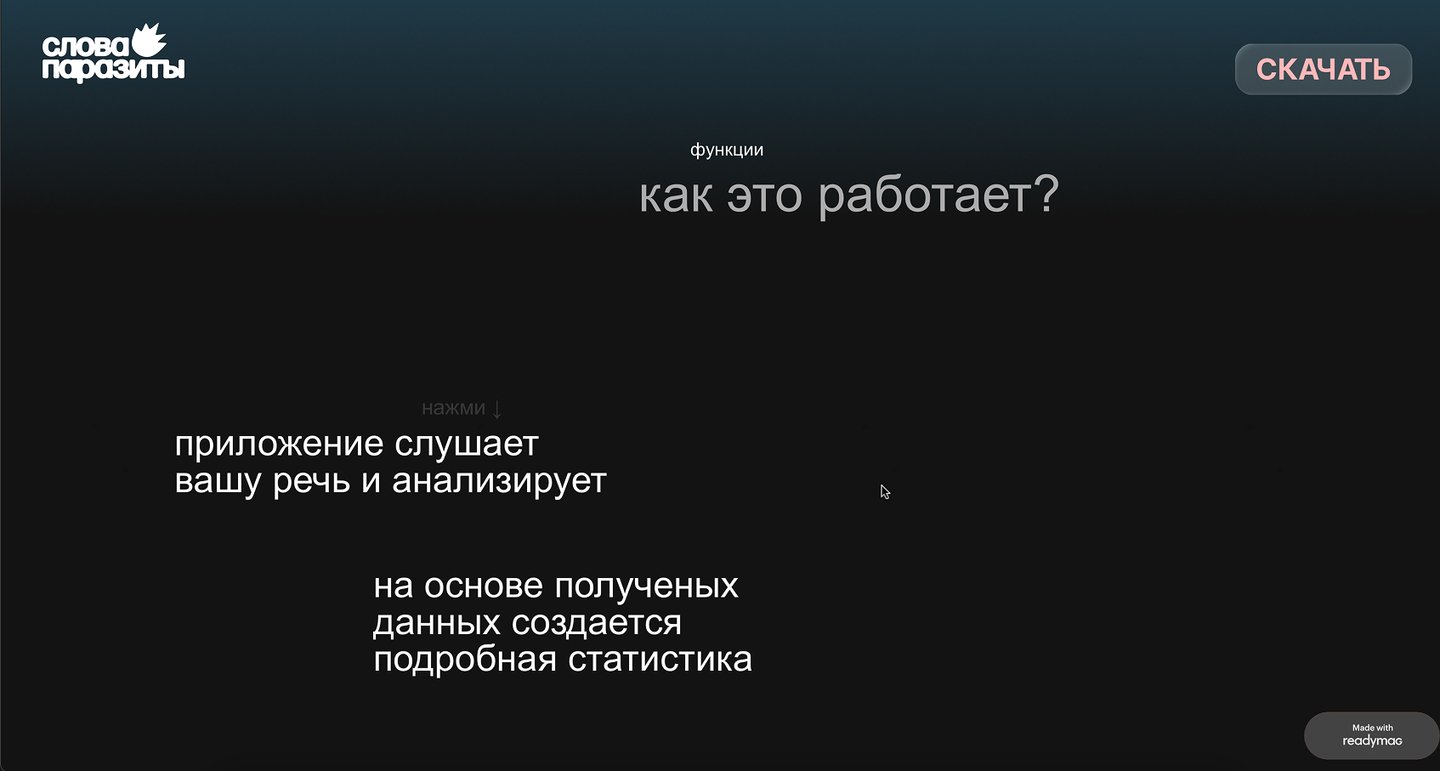 слова паразиты

СКАЧАТЬ

функции

как это работает?

нажми ↓

приложение слушает
вашу речь и анализирует

на основе полученых
данных создается
подробная статистика

Made with
readymag